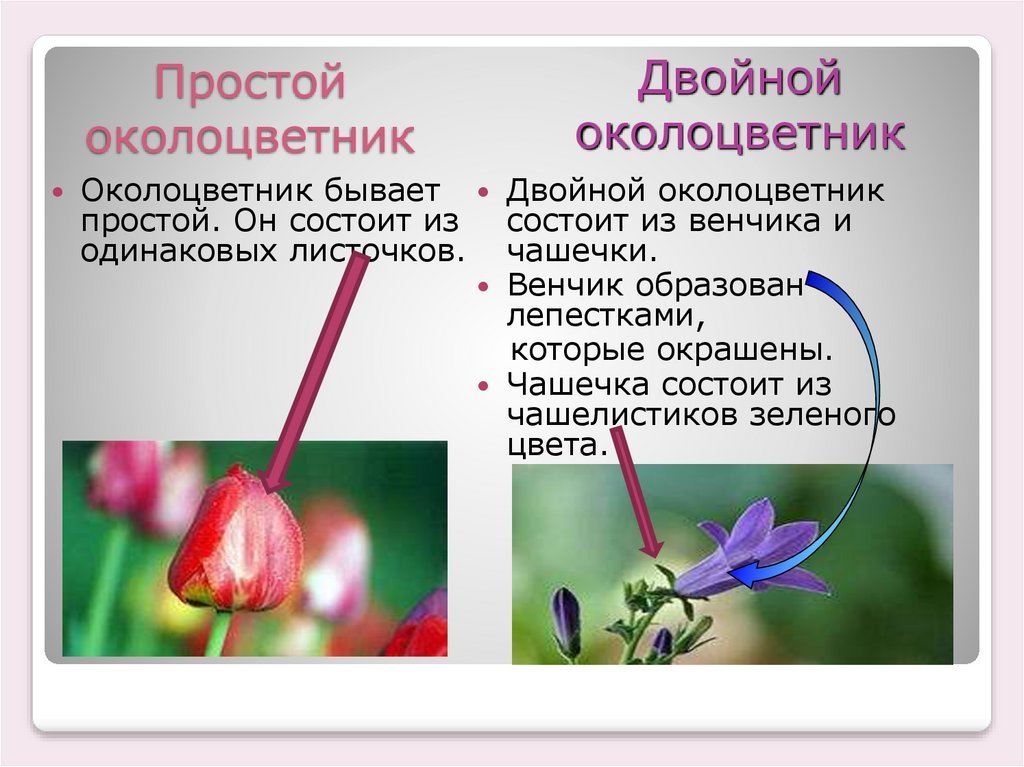 Простой околоцветник

• Околоцветник бывает простой. Он состоит из одинаковых листочков.

Двойной околоцветник

• Двойной околоцветник состоит из венчика и чашечки.
• Венчик образован лепестками, которые окрашены.
• Чашечка состоит из чашелистиков зеленого цвета.